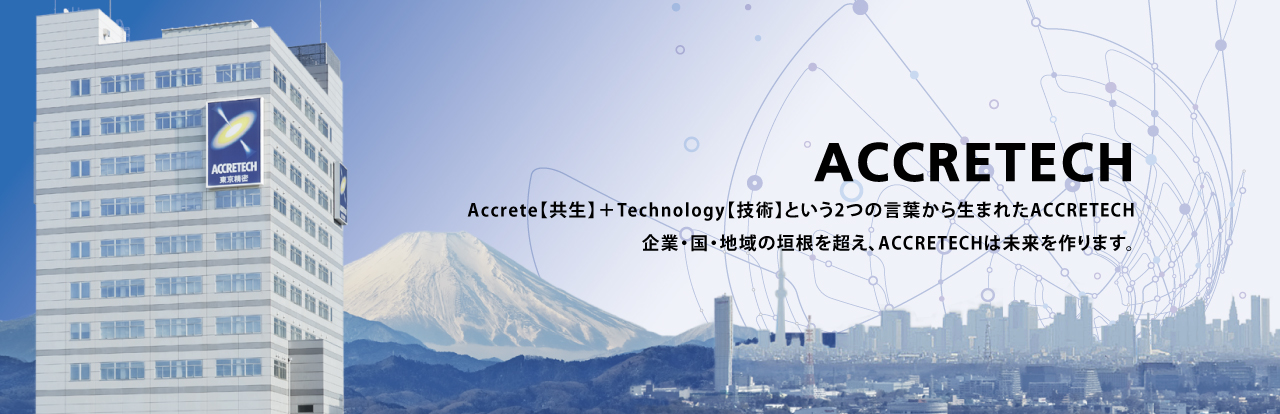 ACCRETECH
東京精密

ACCRETECH

Accrete【共生】＋Technology【技術】という2つの言葉から生まれたACCRETECH

企業・国・地域の垣根を超え、ACCRETECHは未来を作ります。